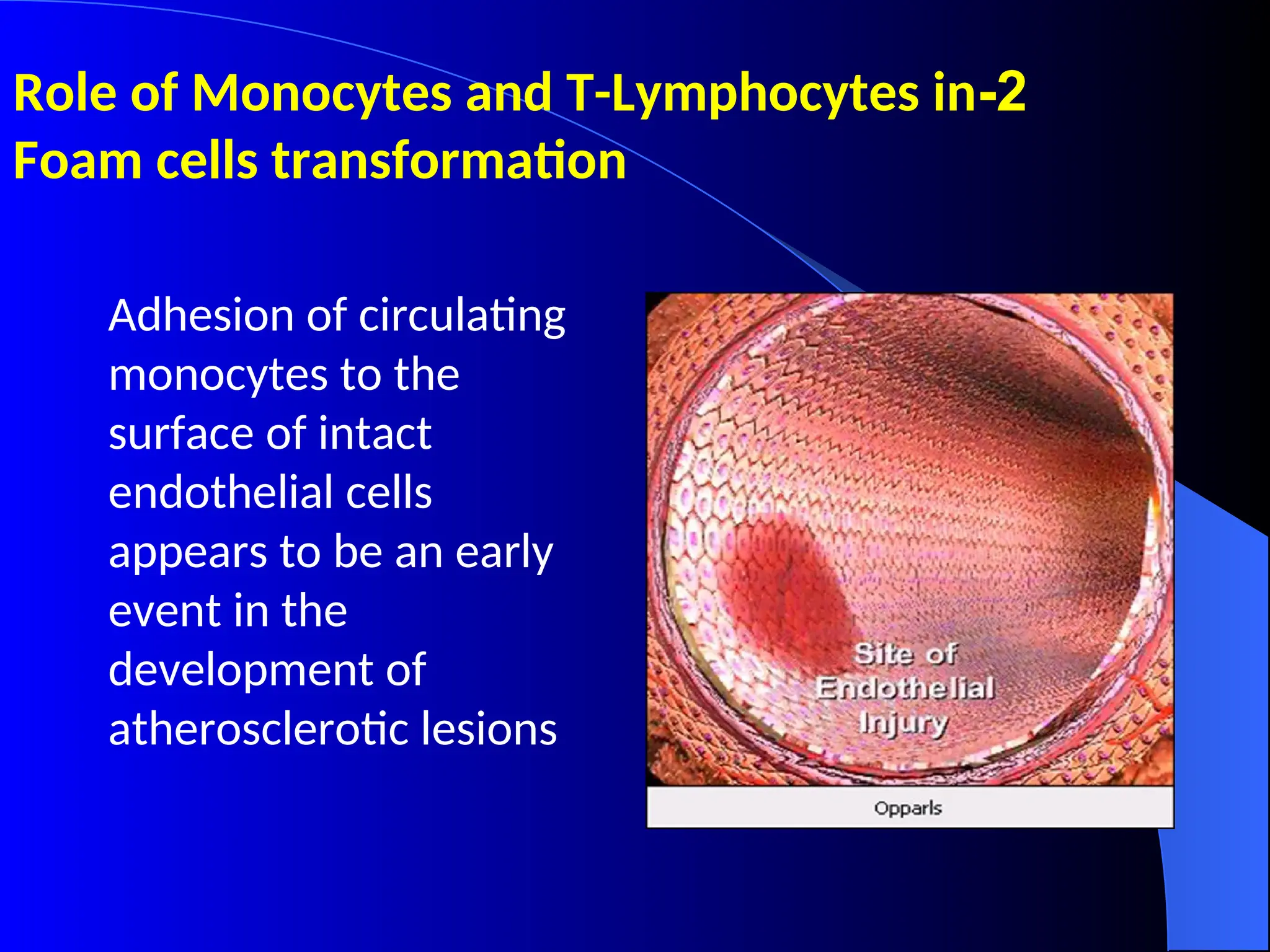 Role of Monocytes and T-Lymphocytes in-2
Foam cells transformation

Adhesion of circulating monocytes to the surface of intact endothelial cells appears to be an early event in the development of atherosclerotic lesions

Site of Endothelial Injury

Opparls